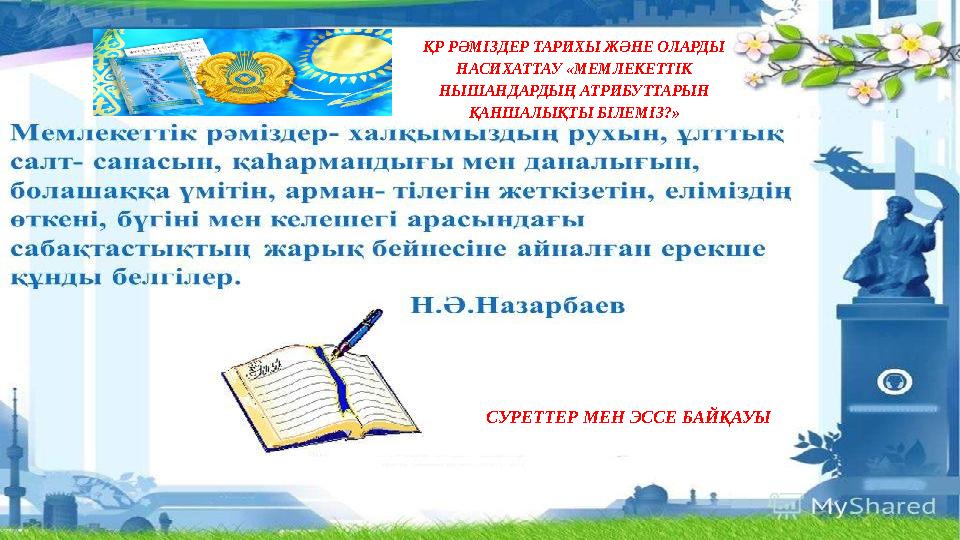 ҚР РӘМІЗДЕР ТАРИХЫ ЖӘНЕ ОЛАРДЫ НАСИХАТТАУ «МЕМЛЕКЕТТІК НЫШАНДАРДЫҢ АТРИБУТТАРЫН ҚАНШАЛЫҚТЫ БІЛЕМІЗ?»

Мемлекеттік рәміздер- халқымыздың рухын, ұлттық салт- санасын, қаһармандығы мен даналығын, болашаққа үмітін, арман- тілегін жеткізетін, еліміздің өткені, бүгіні мен келешегі арасындағы сабақтастықтың жарық бейнесіне айналған ерекше құнды белгілер.

Н.Ә.Назарбаев

СУРЕТТЕР МЕН ЭССЕ БАЙҚАУЫ

MyShared